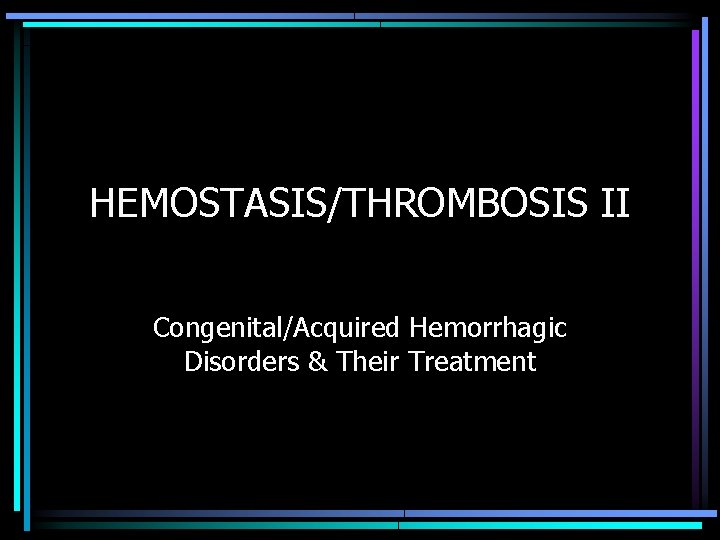 HEMOSTASIS/THROMBOSIS II

Congenital/Acquired Hemorrhagic Disorders & Their Treatment